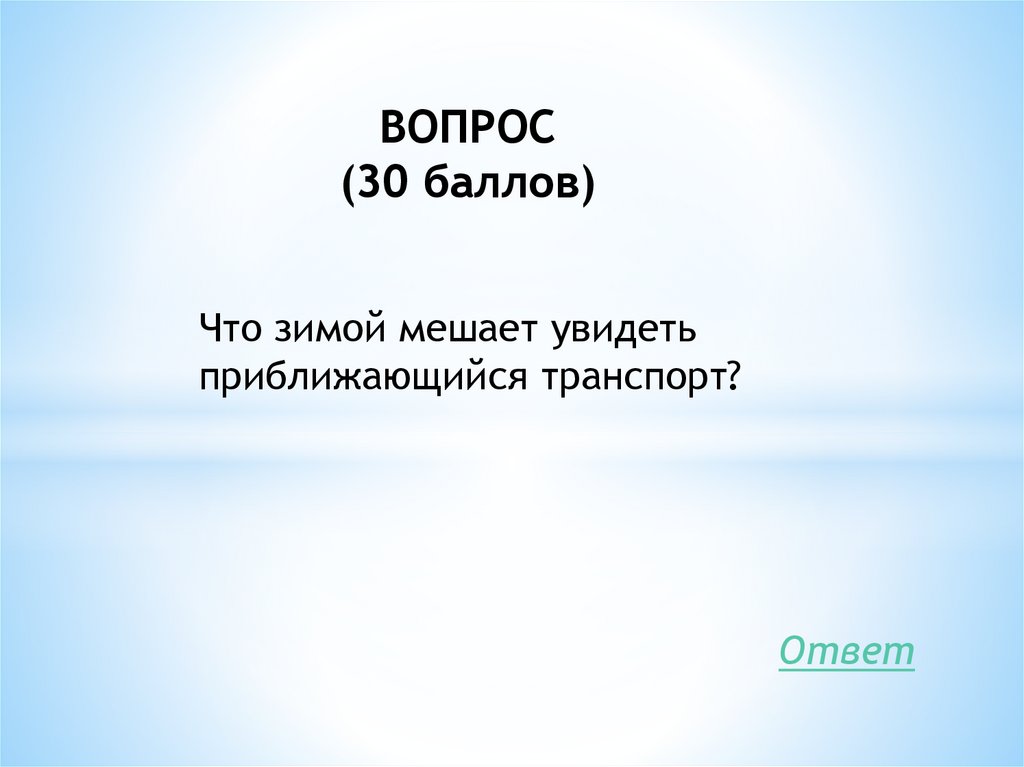 ВОПРОС
(30 баллов)

Что зимой мешает увидеть приближающийся транспорт?

Ответ